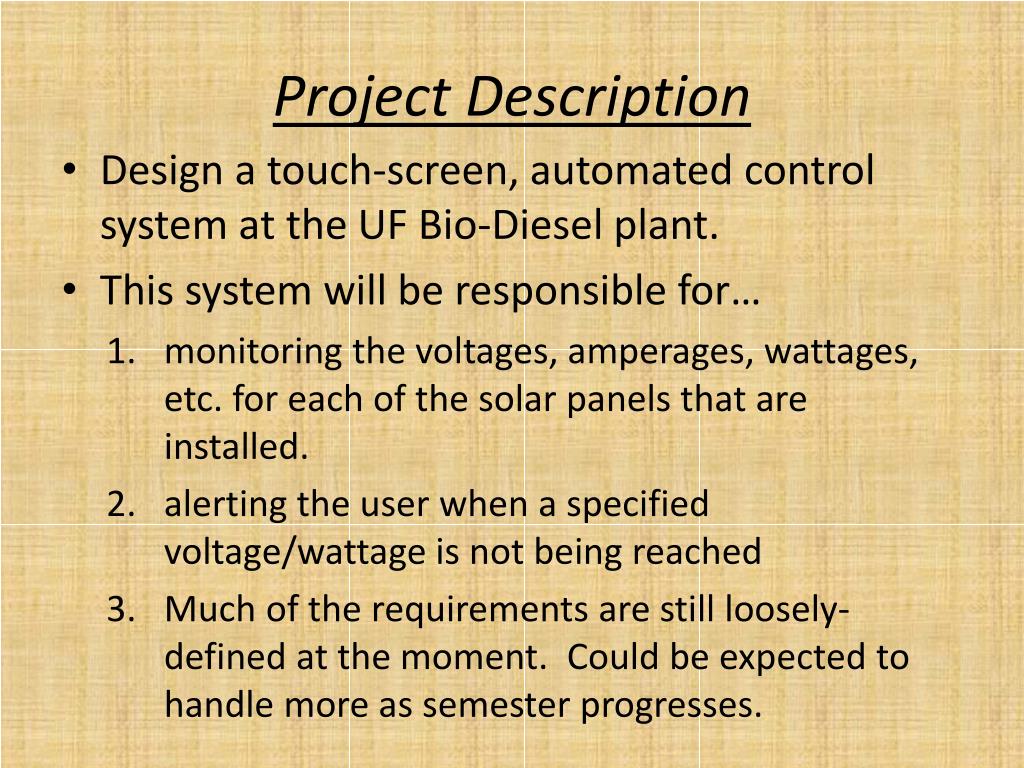 Project Description

• Design a touch-screen, automated control system at the UF Bio-Diesel plant.
• This system will be responsible for…

1. monitoring the voltages, amperages, wattages, etc. for each of the solar panels that are installed.
2. alerting the user when a specified voltage/wattage is not being reached
3. Much of the requirements are still loosely-defined at the moment. Could be expected to handle more as semester progresses.